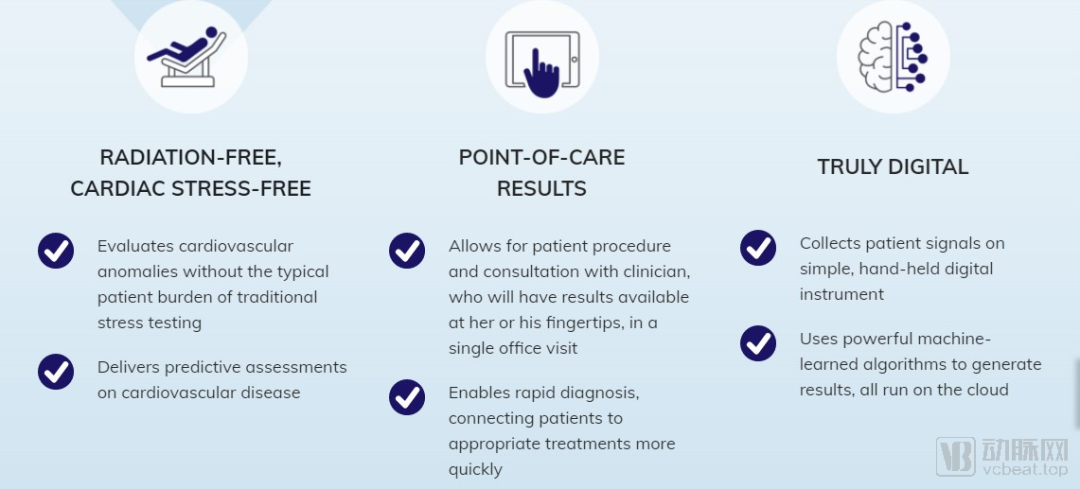 RADIATION-FREE, CARDIAC STRESS-FREE

Evaluates cardiovascular anomalies without the typical patient burden of traditional stress testing

Delivers predictive assessments on cardiovascular disease

POINT-OF-CARE RESULTS

Allows for patient procedure and consultation with clinician, who will have results available at her or his fingertips, in a single office visit

Enables rapid diagnosis, connecting patients to appropriate treatments more quickly

TRULY DIGITAL

Collects patient signals on simple, hand-held digital instrument

Uses powerful machine-learned algorithms to generate results, all run on the cloud

VB 动脉网 vcbeat.top